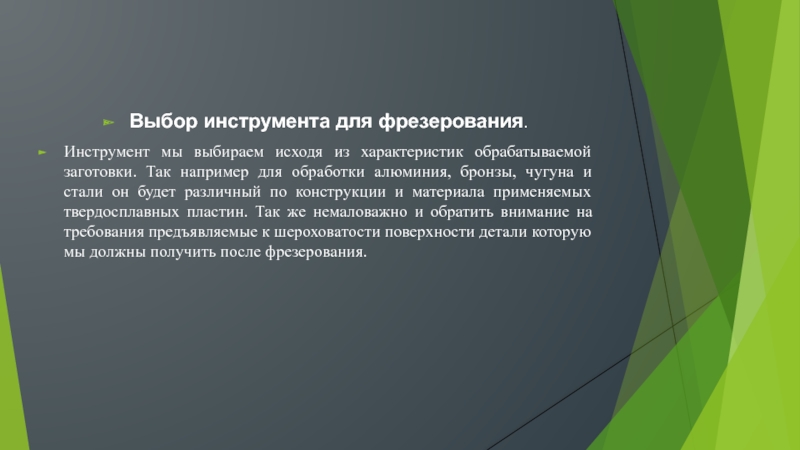 Выбор инструмента для фрезерования.

Инструмент мы выбираем исходя из характеристик обрабатываемой заготовки. Так например для обработки алюминия, бронзы, чугуна и стали он будет различный по конструкции и материала применяемых твердосплавных пластин. Так же немаловажно и обратить внимание на требования предъявляемые к шероховатости поверхности детали которую мы должны получить после фрезерования.